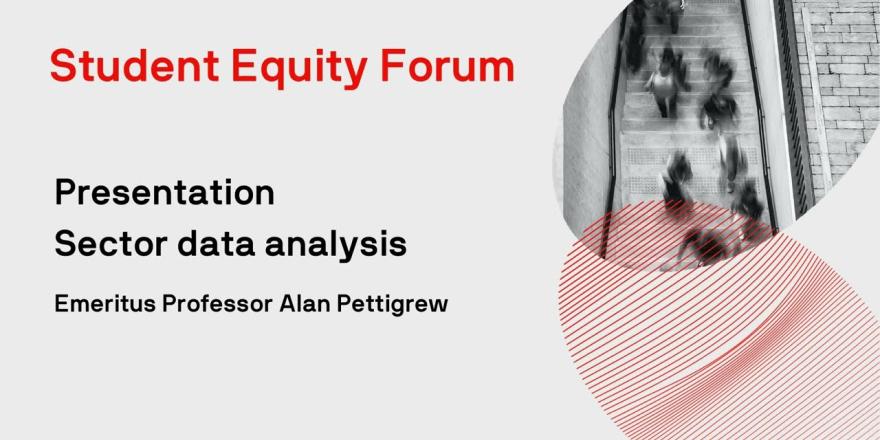 Student Equity Forum

Presentation
Sector data analysis

Emeritus Professor Alan Pettigrew